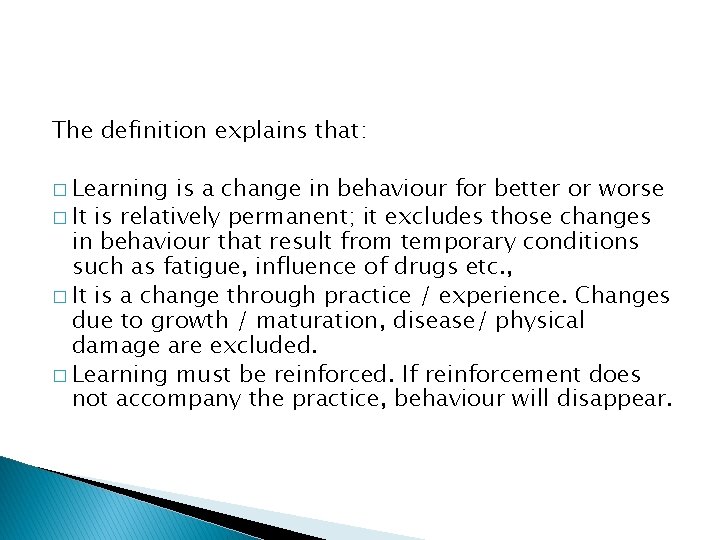 The definition explains that:

□ Learning is a change in behaviour for better or worse
□ It is relatively permanent; it excludes those changes in behaviour that result from temporary conditions such as fatigue, influence of drugs etc.,
□ It is a change through practice / experience. Changes due to growth / maturation, disease/ physical damage are excluded.
□ Learning must be reinforced. If reinforcement does not accompany the practice, behaviour will disappear.